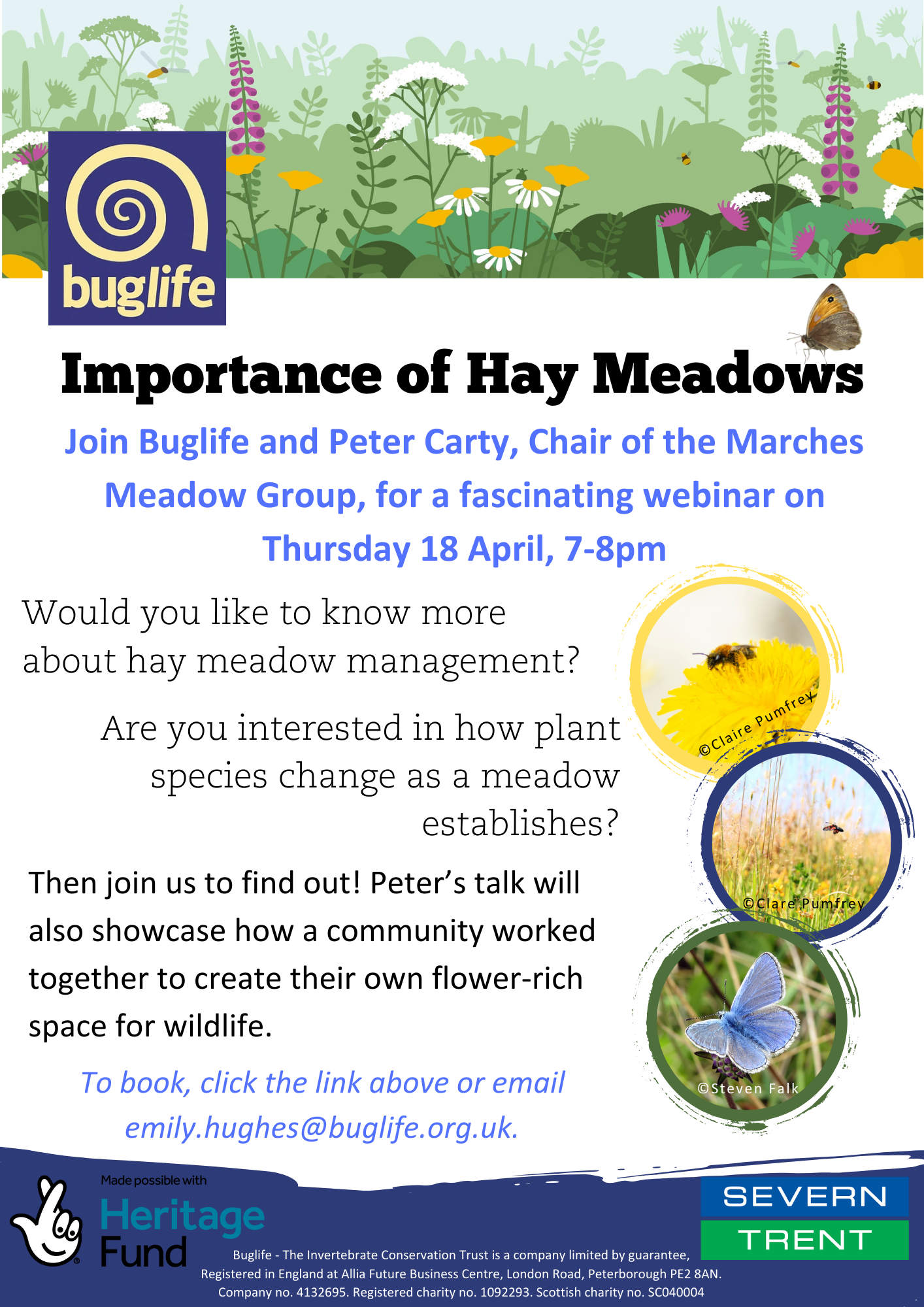 buglife

Importance of Hay Meadows

Join Buglife and Peter Carty, Chair of the Marches Meadow Group, for a fascinating webinar on Thursday 18 April, 7-8pm

Would you like to know more about hay meadow management?

Are you interested in how plant species change as a meadow establishes?

Then join us to find out! Peter's talk will also showcase how a community worked together to create their own flower-rich space for wildlife.

To book, click the link above or email emily.hughes@buglife.org.uk.

©Claire Pumfrey

©Clare Pumfrey

©Steven Falk

Made possible with Heritage Fund

SEVERN TRENT

Buglife - The Invertebrate Conservation Trust is a company limited by guarantee, Registered in England at Allia Future Business Centre, London Road, Peterborough PE2 8AN. Company no. 4132695. Registered charity no. 1092293. Scottish charity no. SC040004